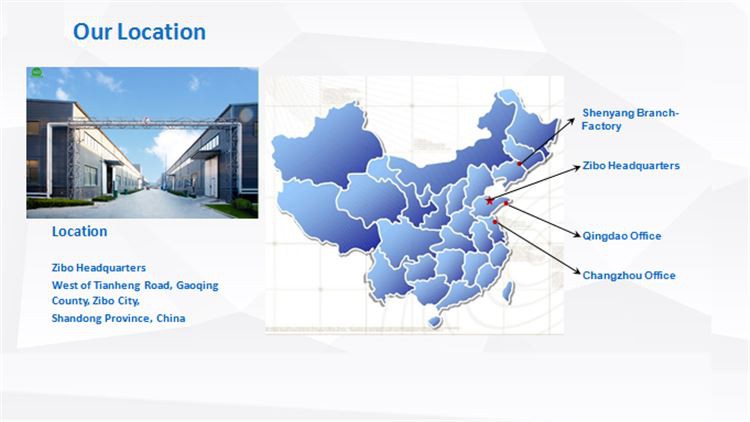 Our Location

Location

Zibo Headquarters
West of Tianheng Road, Gaoqing County, Zibo City,
Shandong Province, China

Shenyang Branch-Factory

Zibo Headquarters

Qingdao Office

Changzhou Office